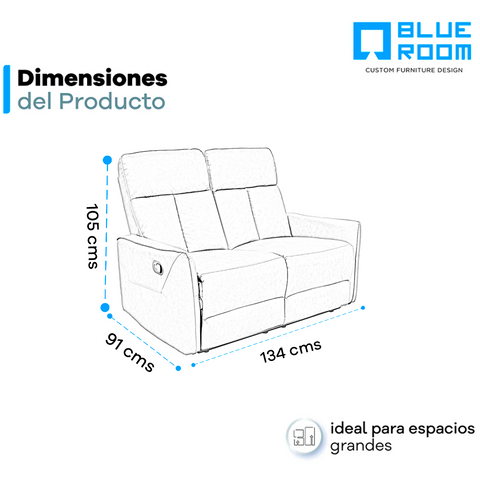 BLUE ROOM
CUSTOM FURNITURE DESIGN

Dimensiones
del Producto

105 cms

91 cms

134 cms

ideal para espacios grandes